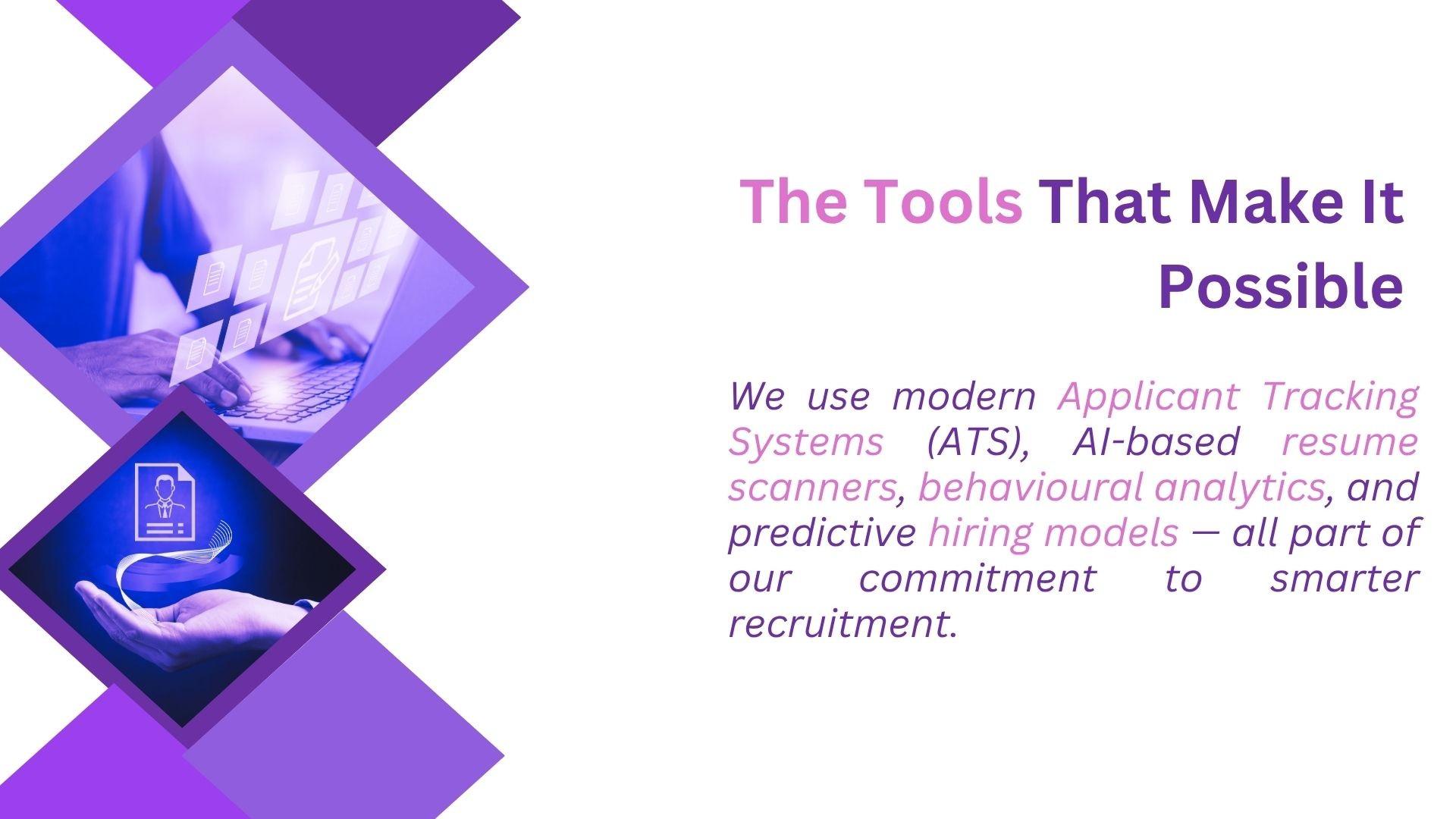 The Tools That Make It Possible

We use modern Applicant Tracking Systems (ATS), AI-based resume scanners, behavioural analytics, and predictive hiring models — all part of our commitment to smarter recruitment.